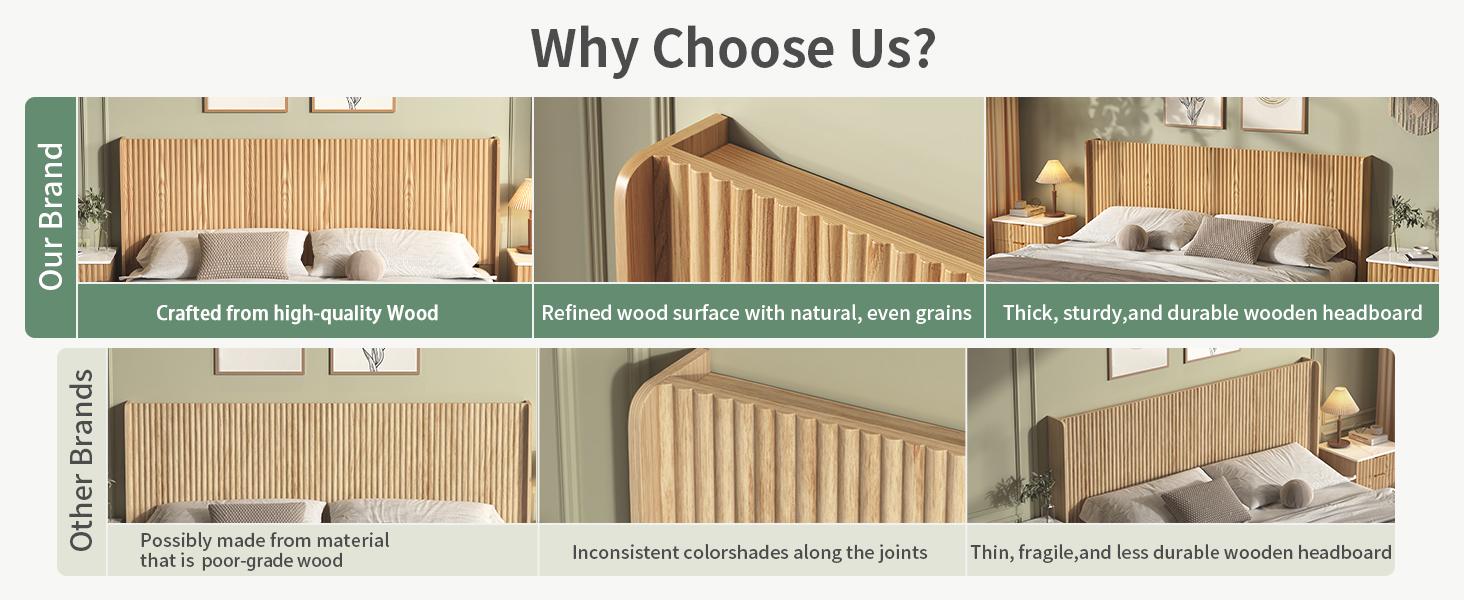 Why Choose Us?

Our Brand

Crafted from high-quality Wood

Refined wood surface with natural, even grains

Thick, sturdy,and durable wooden headboard

Other Brands

Possibly made from material that is poor-grade wood

Inconsistent colorshades along the joints

Thin, fragile,and less durable wooden headboard